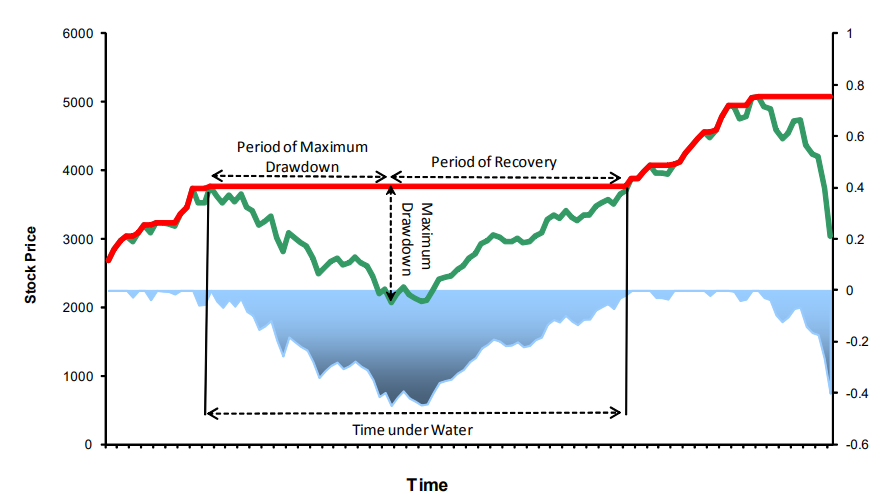 6000
5000
4000
3000
2000
1000
0

Stock Price

1
0.8
0.6
0.4
0.2
0
-0.2
-0.4
-0.6

Period of Maximum Drawdown

Period of Recovery

Maximum Drawdown

Time under Water

Time